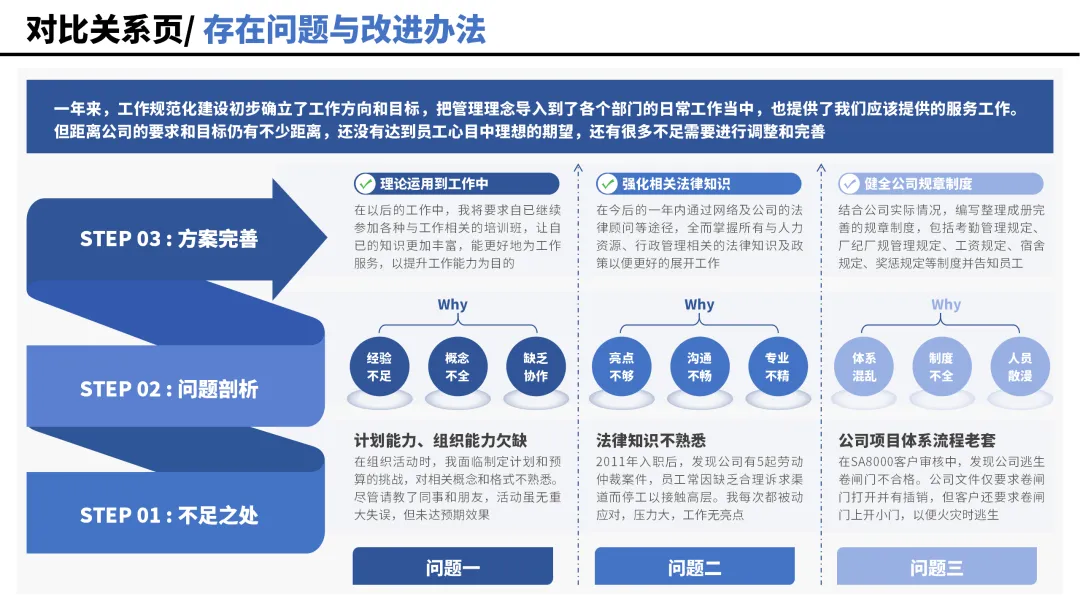 对比关系页/ 存在问题与改进办法

一年来，工作规范化建设初步确立了工作方向和目标，把管理理念导入到了各个部门的日常工作当中，也提供了我们应该提供的服务工作。但距离公司的要求和目标仍有不少距离，还没有达到员工心目中理想的期望，还有很多不足需要进行调整和完善

STEP 03 : 方案完善

STEP 02 : 问题剖析

STEP 01 : 不足之处

理论运用到工作中

在以后的工作中，我将要求自已继续参加各种与工作相关的培训班，让自已的知识更加丰富，能更好地为工作服务，以提升工作能力为目的

Why

经验不足

概念不全

缺乏协作

计划能力、组织能力欠缺

在组织活动时，我面临制定计划和预算的挑战，对相关概念和格式不熟悉。尽管请教了同事和朋友，活动虽无重大失误，但未达预期效果

问题一

强化相关法律知识

在今后的一年内通过网络及公司的法律顾问等途径，全面掌握所有与人力资源、行政管理相关的法律知识及政策以便更好的展开工作

Why

亮点不够

沟通不畅

专业不精

法律知识不熟悉

2011年入职后，发现公司有5起劳动仲裁案件，员工常因缺乏合理诉求渠道而停工以接触高层。我每次都被动应对，压力大，工作无亮点

问题二

健全公司规章制度

结合公司实际情况，编写整理成册完善的规章制度，包括考勤管理规定、厂纪厂规管理规定、工资规定、宿舍规定、奖惩规定等制度并告知员工

Why

体系混乱

制度不全

人员散漫

公司项目体系流程老套

在SA8000客户审核中，发现公司逃生卷闸门不合格。公司文件仅要求卷闸门打开并有插销，但客户还要求卷闸门上开小门，以便火灾时逃生

问题三